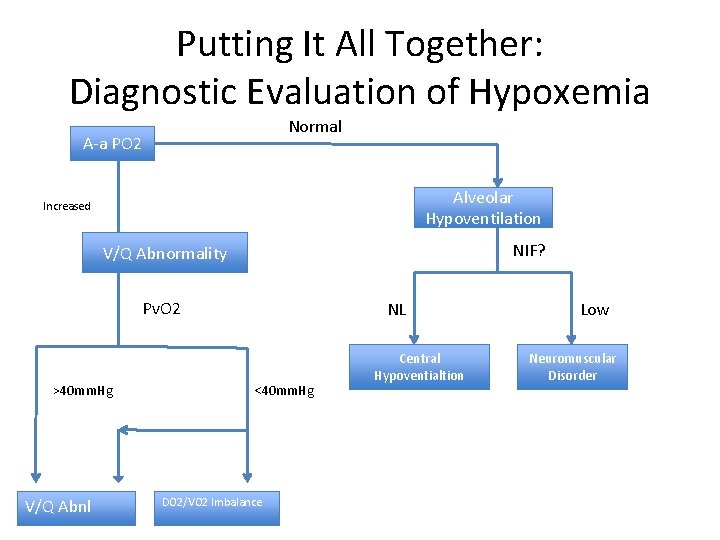 Putting It All Together: Diagnostic Evaluation of Hypoxemia

A-a PO2

Normal

Increased

Alveolar Hypoventilation

V/Q Abnormality

NIF?

PvO2

NL

Low

Central Hypoventialtion

Neuromuscular Disorder

>40mmHg

<40mmHg

V/Q Abnl

DO2/VO2 Imbalance